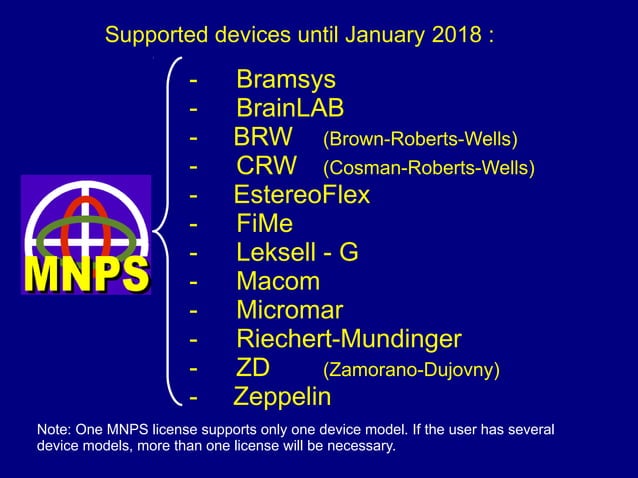 Supported devices until January 2018 :

MNPS

- Bramsys
- BrainLAB
- BRW (Brown-Roberts-Wells)
- CRW (Cosman-Roberts-Wells)
- EstereoFlex
- FiMe
- Leksell - G
- Macom
- Micromar
- Riechert-Mundinger
- ZD (Zamorano-Dujovny)
- Zeppelin

Note: One MNPS license supports only one device model. If the user has several device models, more than one license will be necessary.